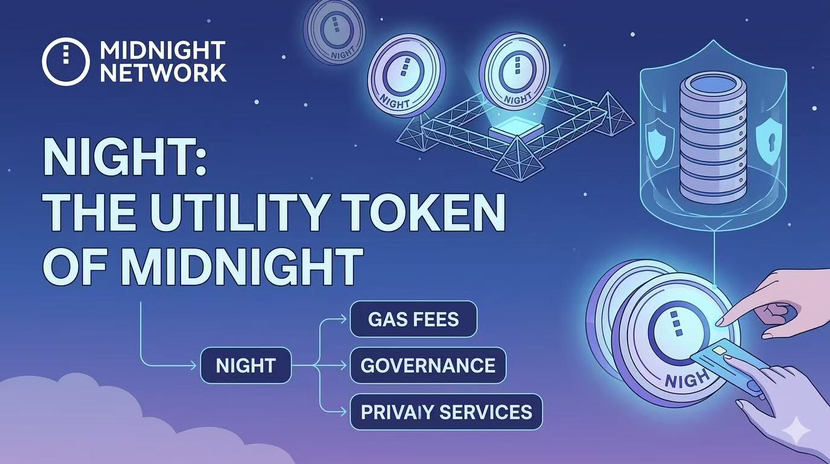 MIDNIGHT NETWORK

NIGHT

NIGHT

NIGHT: THE UTILITY TOKEN OF MIDNIGHT

NIGHT

GAS FEES

GOVERNANCE

PRIVAIY SERVICES

NIGH